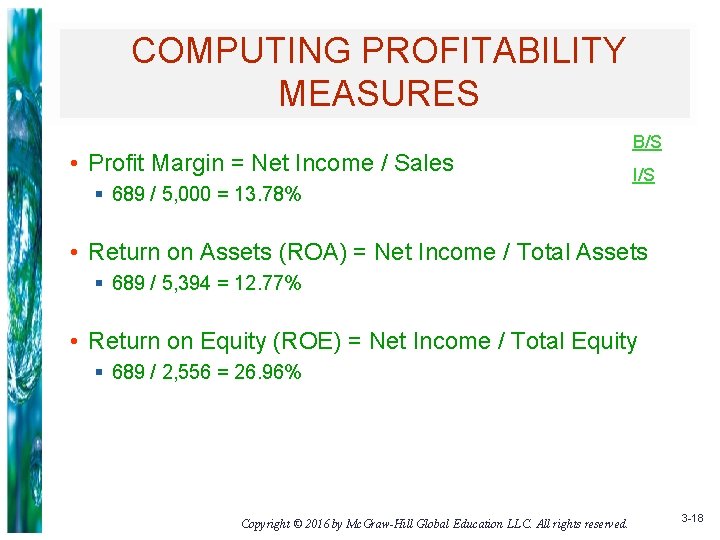 COMPUTING PROFITABILITY MEASURES

B/S

I/S

• Profit Margin = Net Income / Sales
 ▪ 689 / 5,000 = 13.78%

• Return on Assets (ROA) = Net Income / Total Assets
 ▪ 689 / 5,394 = 12.77%

• Return on Equity (ROE) = Net Income / Total Equity
 ▪ 689 / 2,556 = 26.96%

Copyright © 2016 by McGraw-Hill Global Education LLC. All rights reserved.

3-18